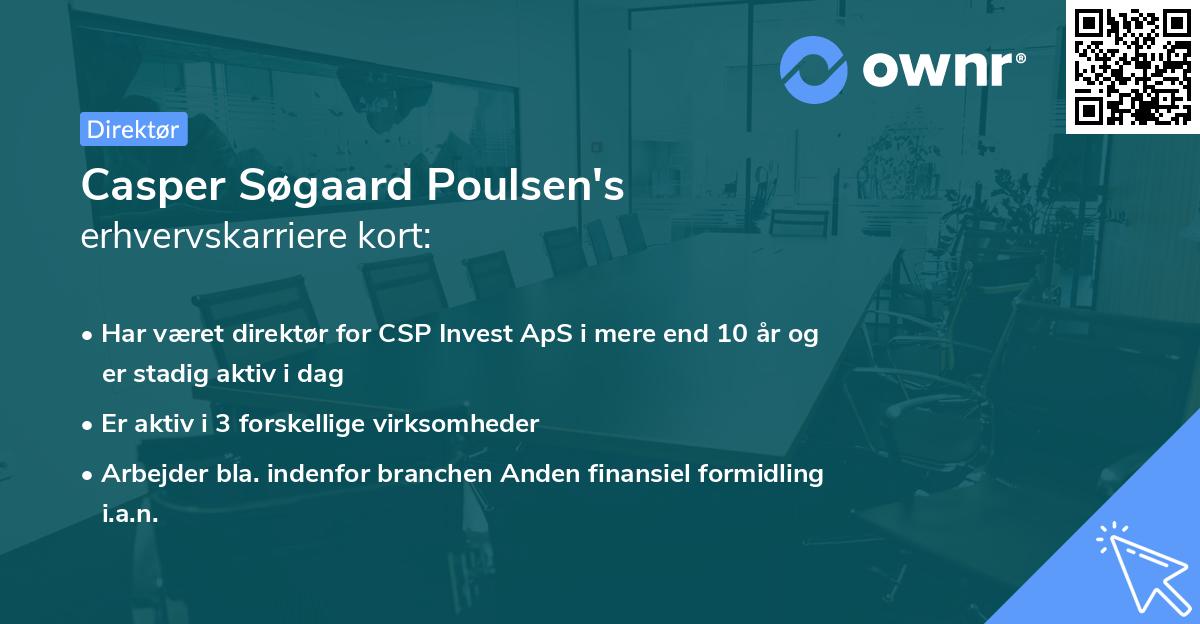 ownr®

Direktør

Casper Søgaard Poulsen's
erhvervskarriere kort:

• Har været direktør for CSP Invest ApS i mere end 10 år og er stadig aktiv i dag

• Er aktiv i 3 forskellige virksomheder

• Arbejder bla. indenfor branchen Anden finansiel formidling i.a.n.